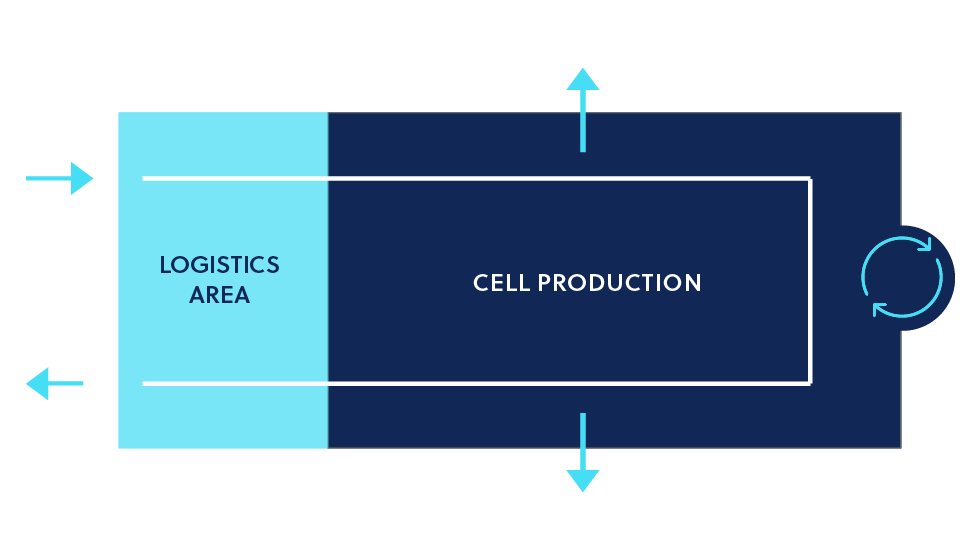 LOGISTICS AREA

CELL PRODUCTION